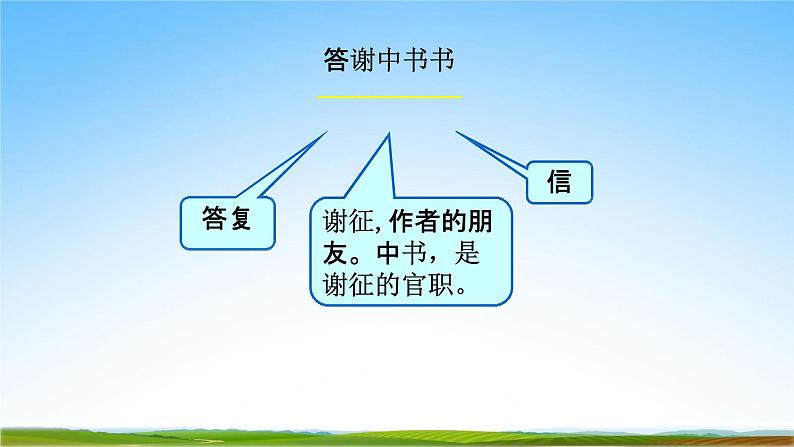 答谢中书书

答复

谢征,作者的朋友。中书，是谢征的官职。

信